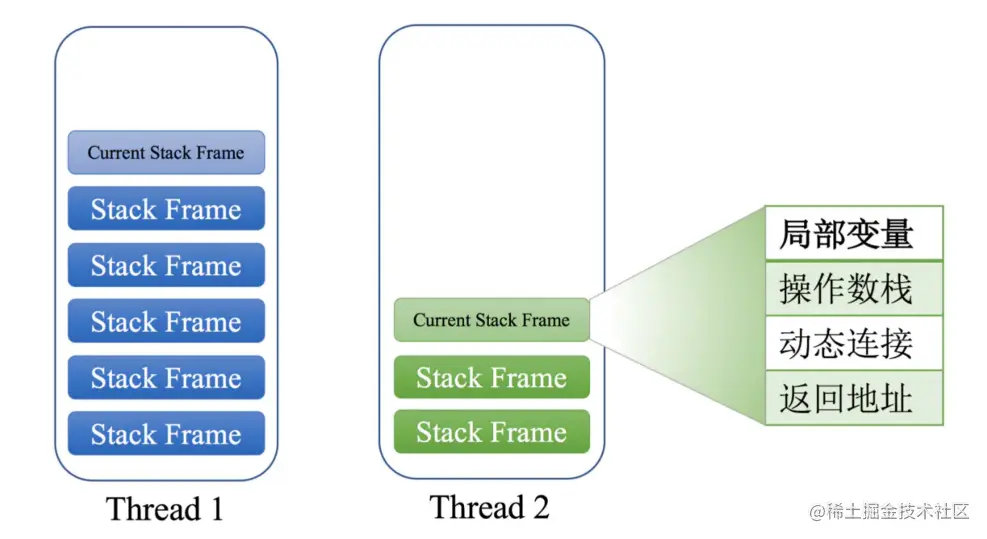 Current Stack Frame
Stack Frame
Stack Frame
Stack Frame
Stack Frame
Stack Frame
Thread 1

Current Stack Frame
Stack Frame
Stack Frame
Thread 2

局部变量
操作数栈
动态连接
返回地址

@稀土掘金技术社区